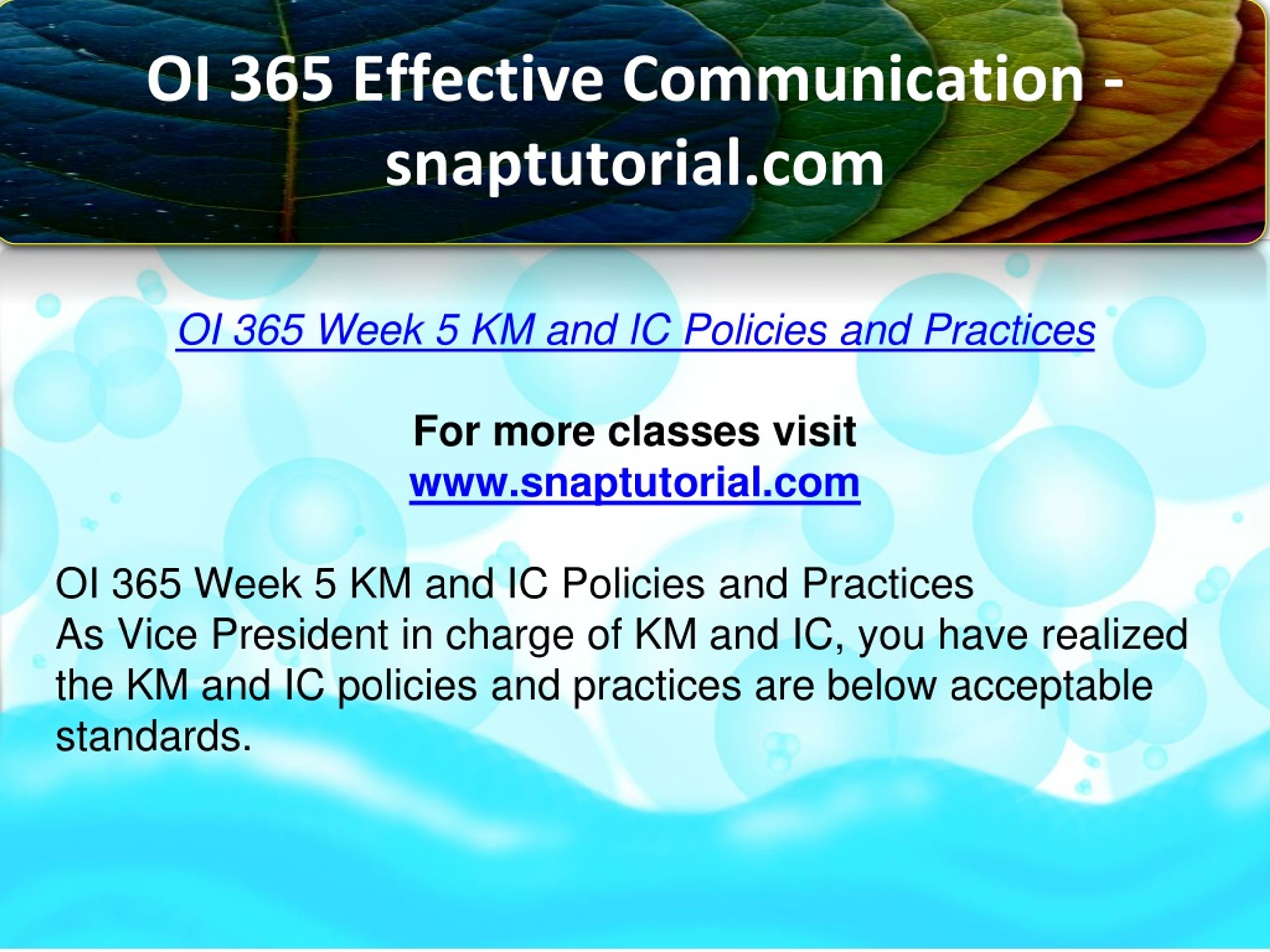 OI 365 Effective Communication - snaptutorial.com

OI 365 Week 5 KM and IC Policies and Practices

For more classes visit
www.snaptutorial.com

OI 365 Week 5 KM and IC Policies and Practices
As Vice President in charge of KM and IC, you have realized the KM and IC policies and practices are below acceptable standards.